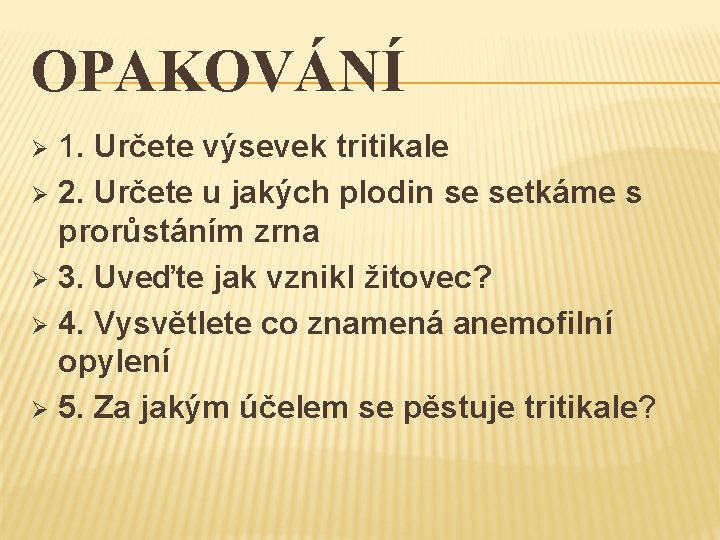 OPAKOVÁNÍ

➢ 1. Určete výsevek tritikale
➢ 2. Určete u jakých plodin se setkáme s prorůstáním zrna
➢ 3. Uveďte jak vznikl žitovec?
➢ 4. Vysvětlete co znamená anemofilní opylení
➢ 5. Za jakým účelem se pěstuje tritikale?